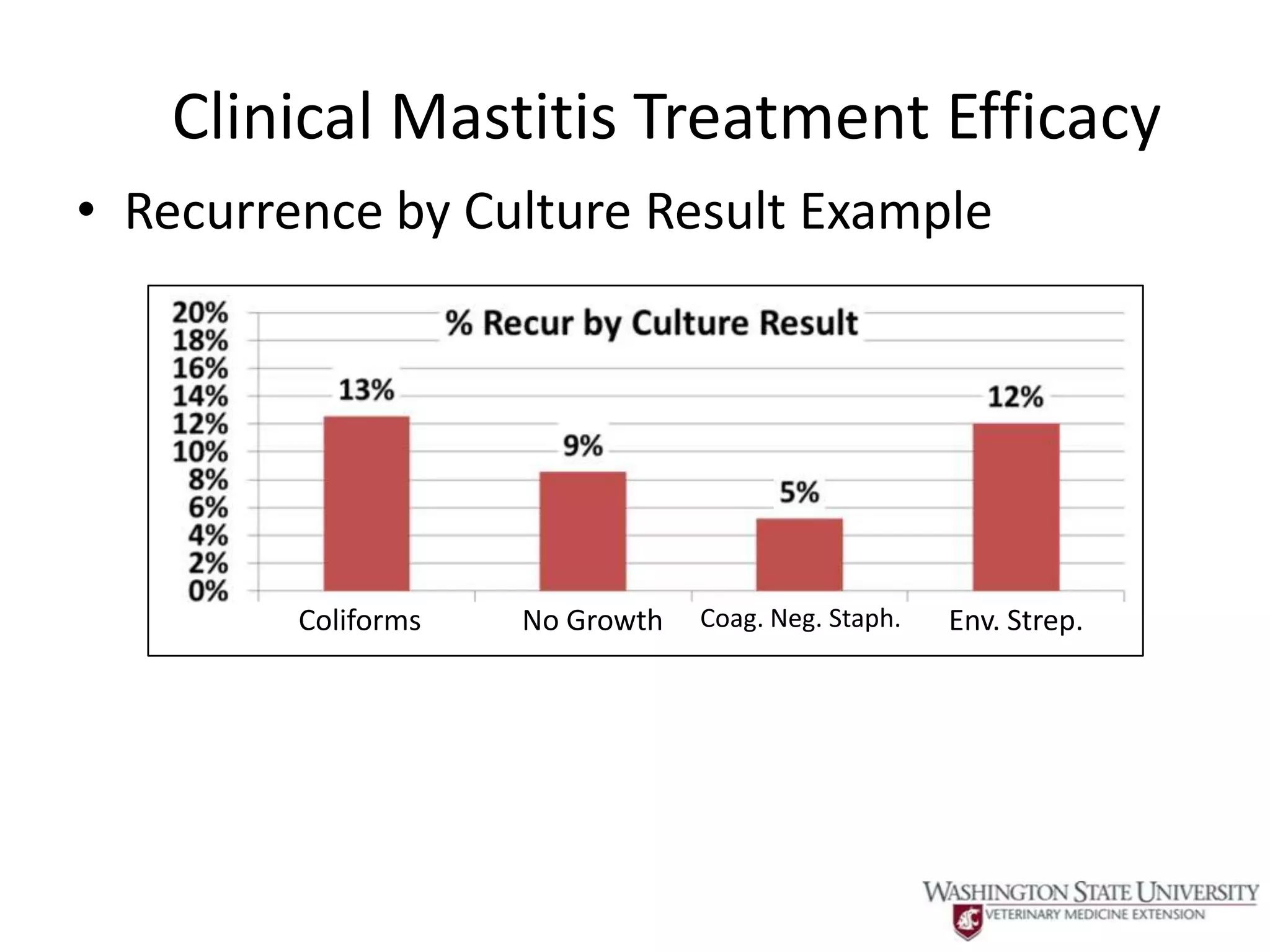 Clinical Mastitis Treatment Efficacy

• Recurrence by Culture Result Example

% Recur by Culture Result

20%
18%
16%
14%
12%
10%
8%
6%
4%
2%
0%

13%
9%
5%
12%

Coliforms
No Growth
Coag. Neg. Staph.
Env. Strep.

WASHINGTON STATE UNIVERSITY
VETERINARY MEDICINE EXTENSION